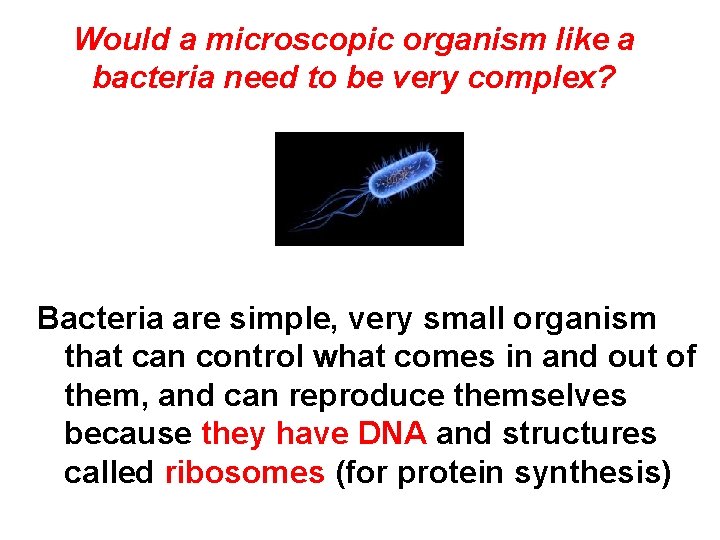 Would a microscopic organism like a bacteria need to be very complex?

Bacteria are simple, very small organism that can control what comes in and out of them, and can reproduce themselves because they have DNA and structures called ribosomes (for protein synthesis)